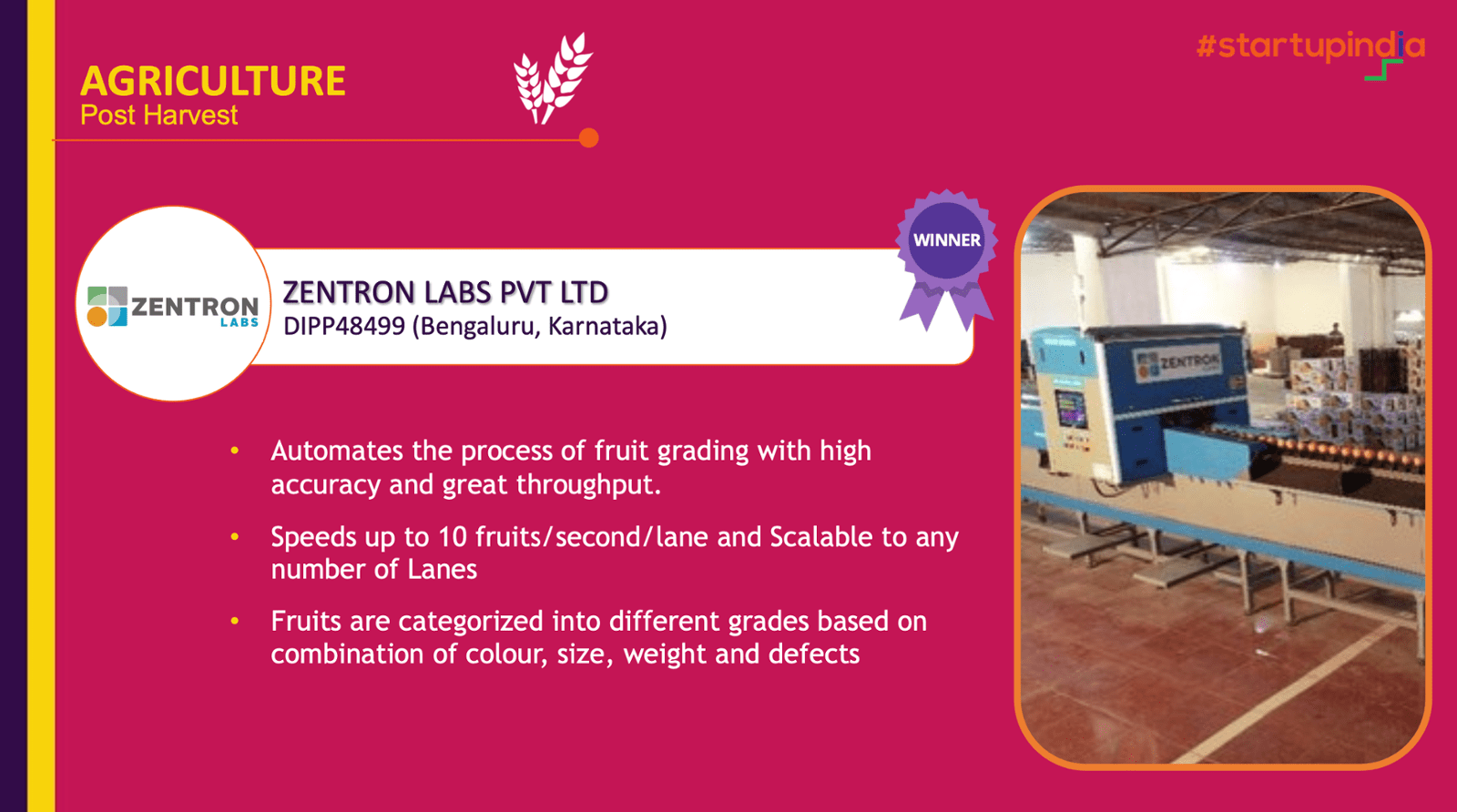 AGRICULTURE
Post Harvest

#startupindia

ZENTRON LABS

ZENTRON LABS PVT LTD
DIPP48499 (Bengaluru, Karnataka)

WINNER

• Automates the process of fruit grading with high accuracy and great throughput.

• Speeds up to 10 fruits/second/lane and Scalable to any number of Lanes

• Fruits are categorized into different grades based on combination of colour, size, weight and defects

ZENTRON